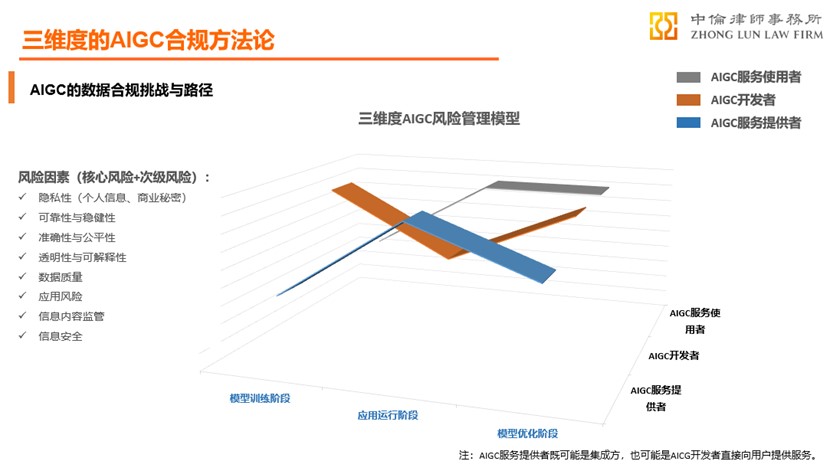 三维度的AIGC合规方法论

中倫律師事務所
ZHONG LUN LAW FIRM

AIGC的数据合规挑战与路径

AIGC服务使用者
AIGC开发者
AIGC服务提供者

三维度AIGC风险管理模型

风险因素（核心风险+次级风险）：
✓ 隐私性（个人信息、商业秘密）
✓ 可靠性与稳健性
✓ 准确性与公平性
✓ 透明性与可解释性
✓ 数据质量
✓ 应用风险
✓ 信息内容监管
✓ 信息安全

AIGC服务使用者
AIGC开发者
AIGC服务提供者

模型训练阶段
应用运行阶段
模型优化阶段

注：AIGC服务提供者既可能是集成方，也可能是AICG开发者直接向用户提供服务。